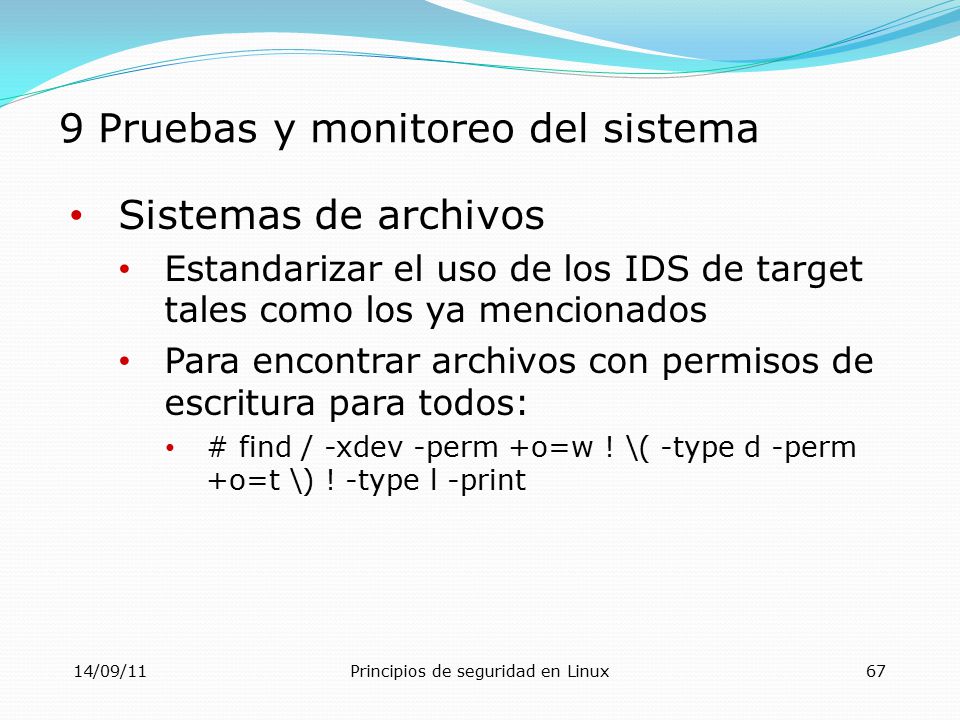 9 Pruebas y monitoreo del sistema

• Sistemas de archivos
  • Estandarizar el uso de los IDS de target tales como los ya mencionados
  • Para encontrar archivos con permisos de escritura para todos:
    • # find / -xdev -perm +o=w ! \( -type d -perm +o=t \) ! -type l -print

14/09/11 Principios de seguridad en Linux 67